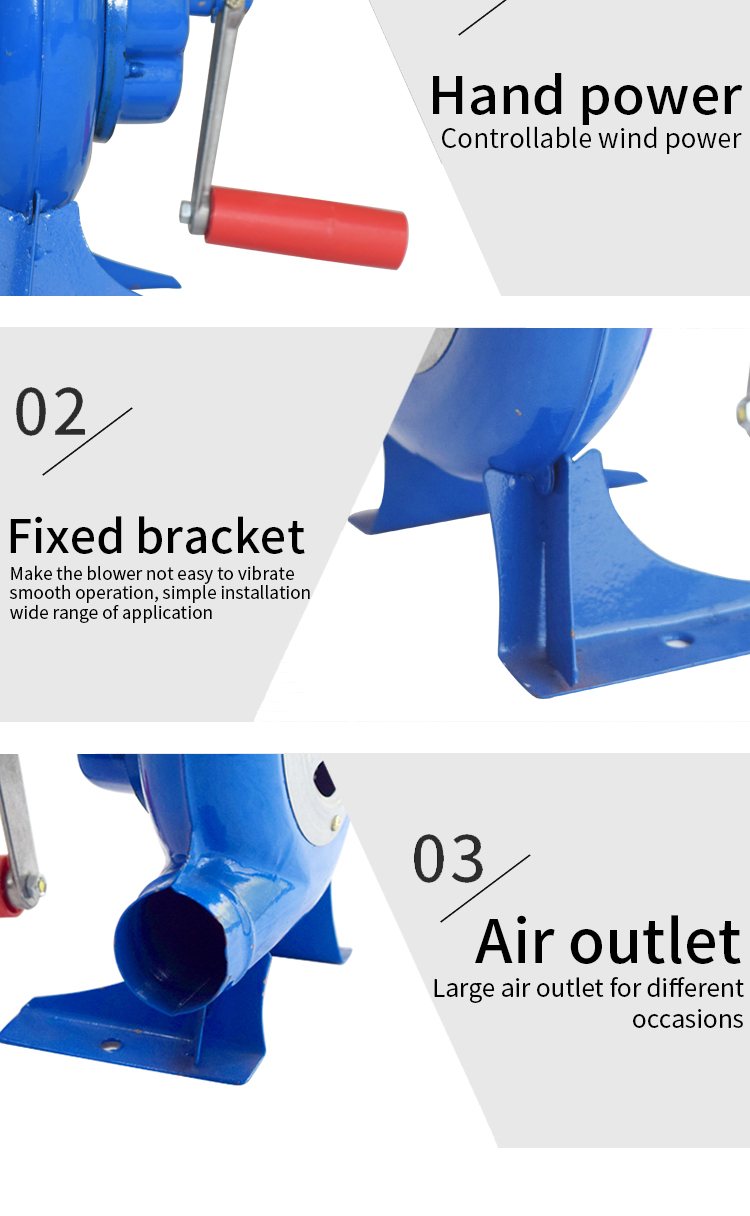 Hand power
Controllable wind power

02

Fixed bracket
Make the blower not easy to vibrate smooth operation, simple installation wide range of application

03

Air outlet
Large air outlet for different occasions